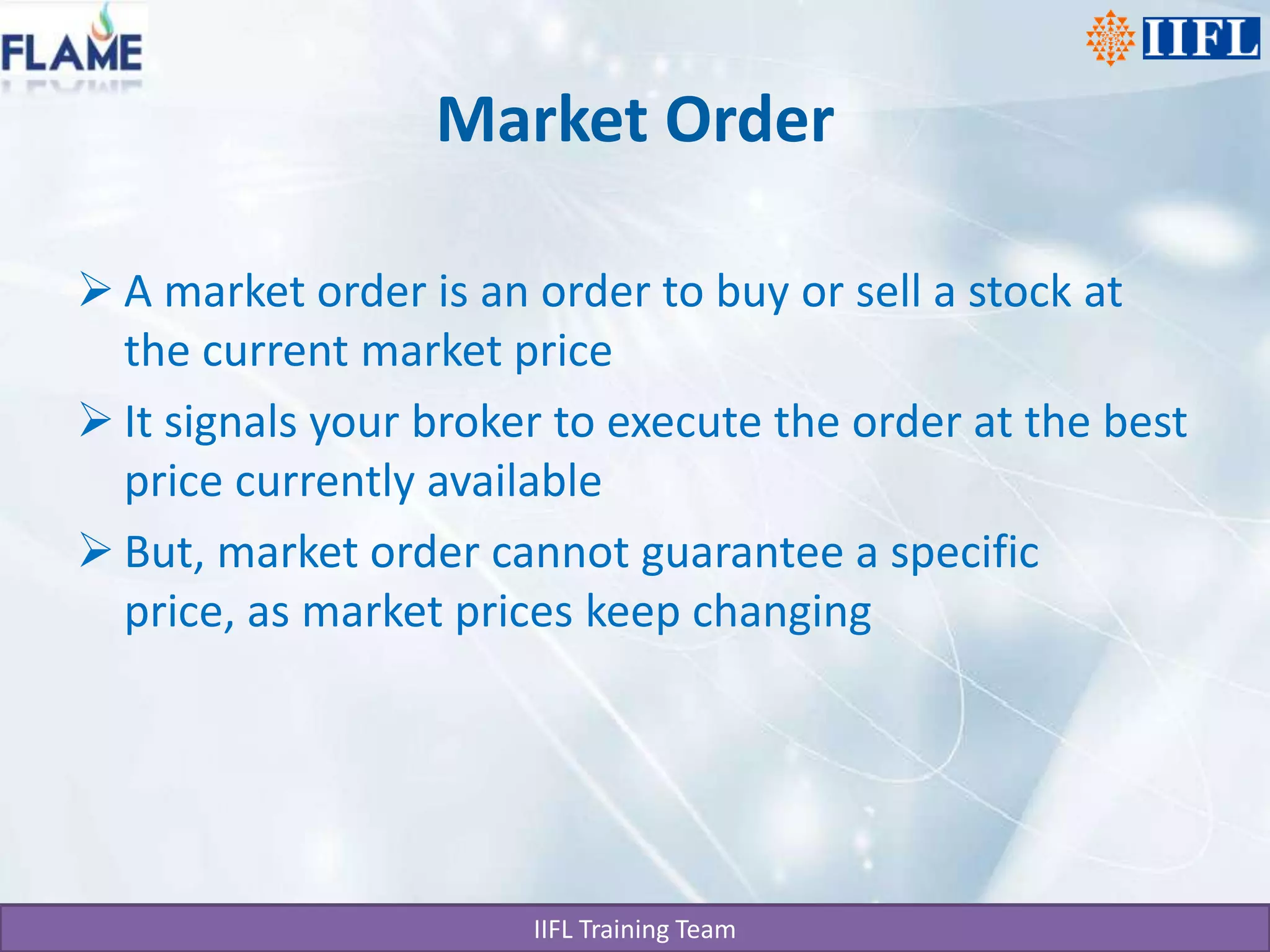 FLAME

IIFL

Market Order

➢ A market order is an order to buy or sell a stock at the current market price

➢ It signals your broker to execute the order at the best price currently available

➢ But, market order cannot guarantee a specific price, as market prices keep changing

IIFL Training Team